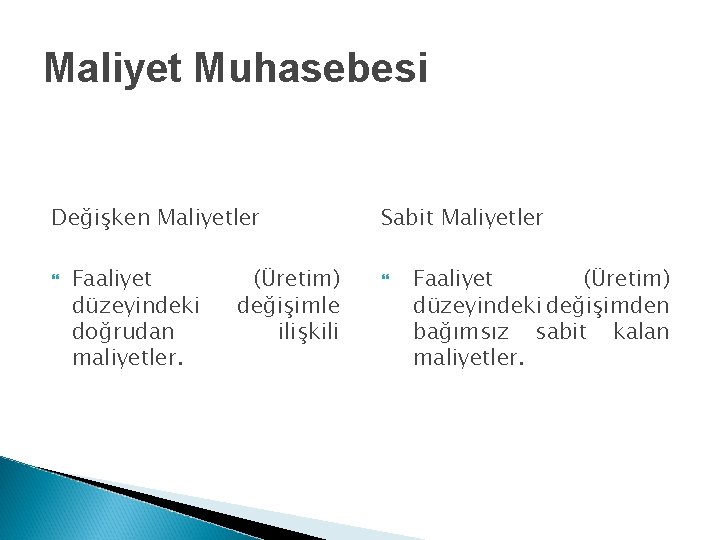 Maliyet Muhasebesi

Değişken Maliyetler

Faaliyet (Üretim) düzeyindeki değişimle doğrudan ilişkili maliyetler.

Sabit Maliyetler

Faaliyet (Üretim) düzeyindeki değişimden bağımsız sabit kalan maliyetler.